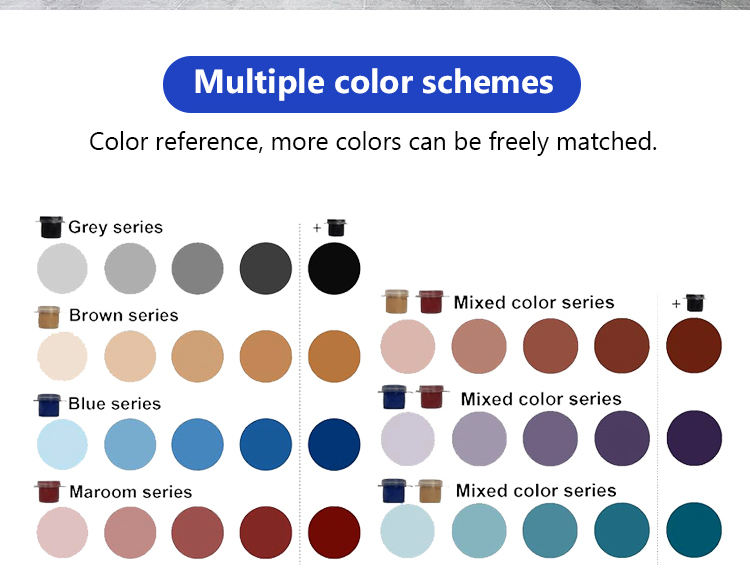 Multiple color schemes

Color reference, more colors can be freely matched.

Grey series

+

Brown series

Blue series

Maroom series

Mixed color series

+

Mixed color series

Mixed color series